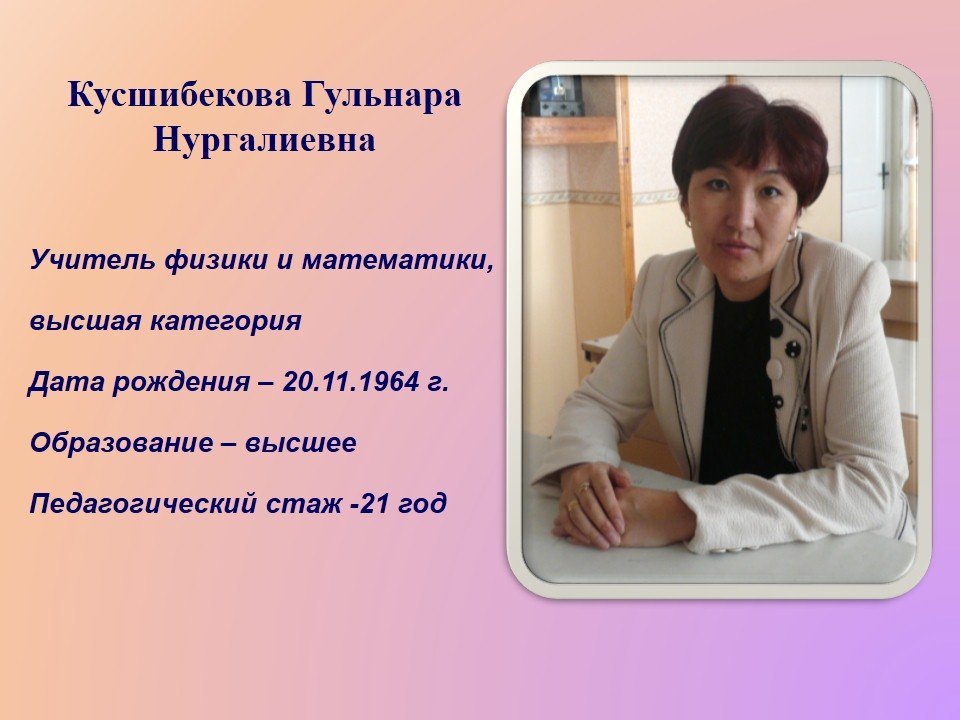 Кусшибекова Гульнара Нургалиевна

Учитель физики и математики,

высшая категория

Дата рождения – 20.11.1964 г.

Образование – высшее

Педагогический стаж -21 год